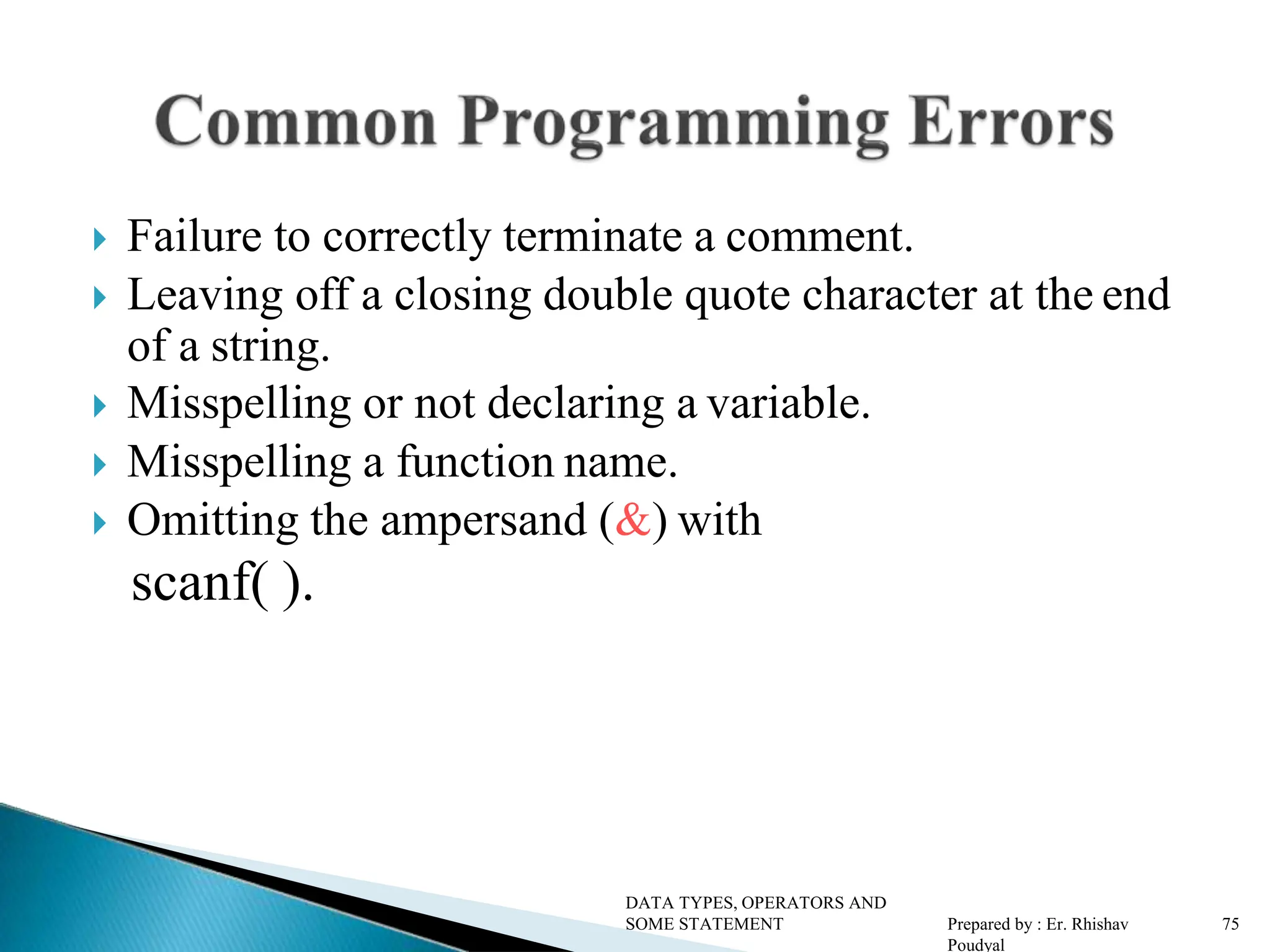 Common Programming Errors

Failure to correctly terminate a comment.

Leaving off a closing double quote character at the end of a string.

Misspelling or not declaring a variable.

Misspelling a function name.

Omitting the ampersand (&) with scanf( ).

DATA TYPES, OPERATORS AND SOME STATEMENT

Prepared by : Er. Rhishav Poudyal

75